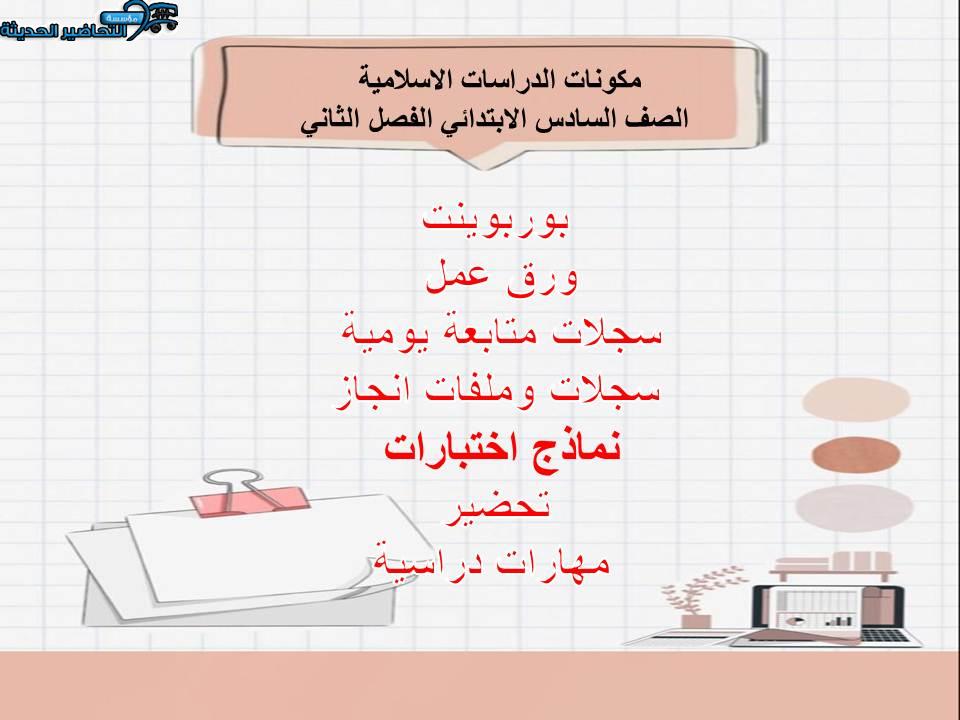 مؤسسة التحاضير الحديثة

مكونات الدراسات الاسلامية
الصف السادس الابتدائي الفصل الثاني

بوربوينت
ورق عمل
سجلات متابعة يومية
سجلات وملفات انجاز
نماذج اختبارات
تحضير
مهارات دراسية